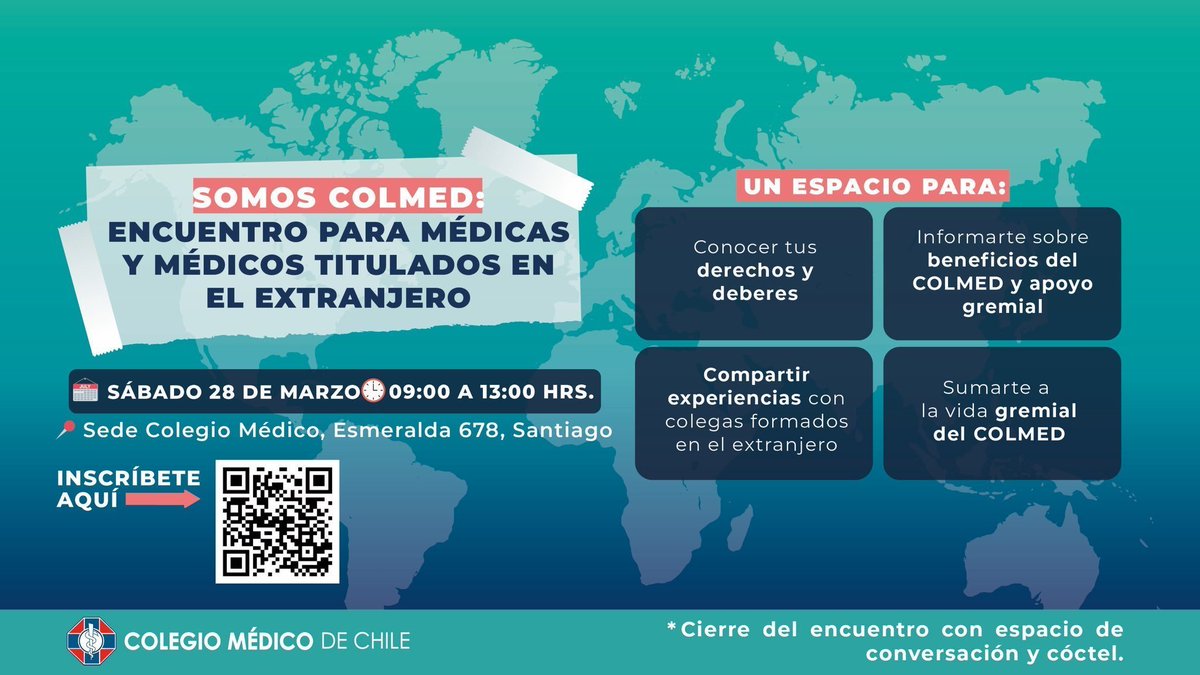 SOMOS COLMED:
ENCUENTRO PARA MÉDICAS Y MÉDICOS TITULADOS EN EL EXTRANJERO

SÁBADO 28 DE MARZO 09:00 A 13:00 HRS.

Sede Colegio Médico, Esmeralda 678, Santiago

INSCRÍBETE AQUÍ

UN ESPACIO PARA:

Conocer tus derechos y deberes

Informarte sobre beneficios del COLMED y apoyo gremial

Compartir experiencias con colegas formados en el extranjero

Sumarte a la vida gremial del COLMED

COLEGIO MÉDICO DE CHILE

*Cierre del encuentro con espacio de conversación y cóctel.